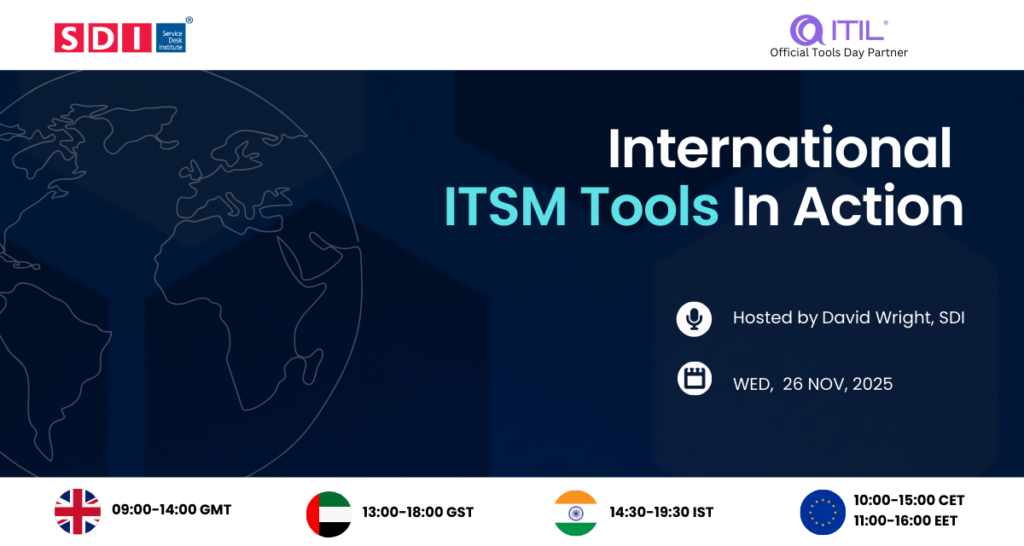 SDI Service Desk Institute®

ITIL®
Official Tools Day Partner

International
ITSM Tools In Action

Hosted by David Wright, SDI

WED, 26 NOV, 2025

09:00-14:00 GMT

13:00-18:00 GST

14:30-19:30 IST

10:00-15:00 CET
11:00-16:00 EET